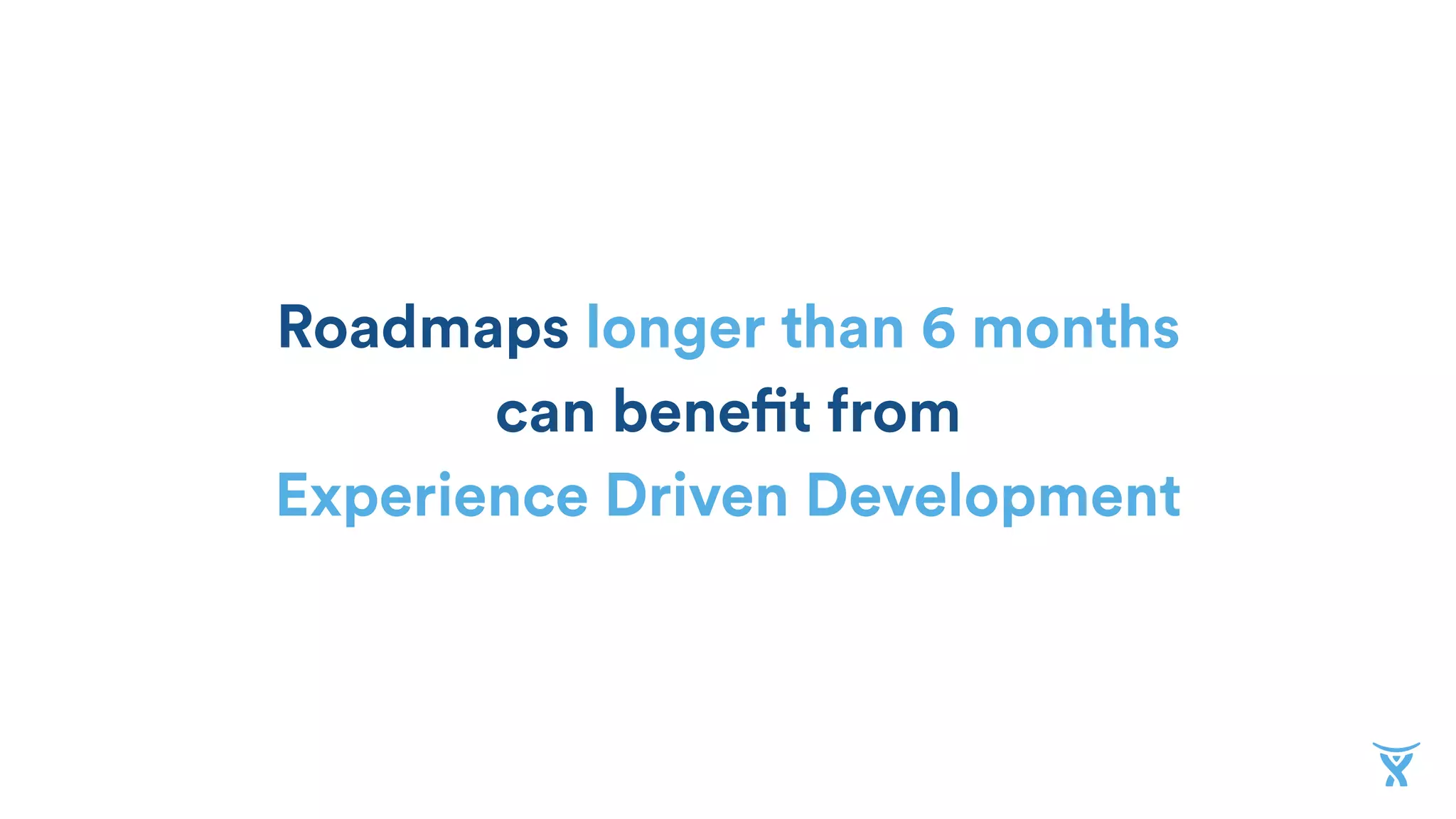 Roadmaps longer than 6 months can benefit from Experience Driven Development